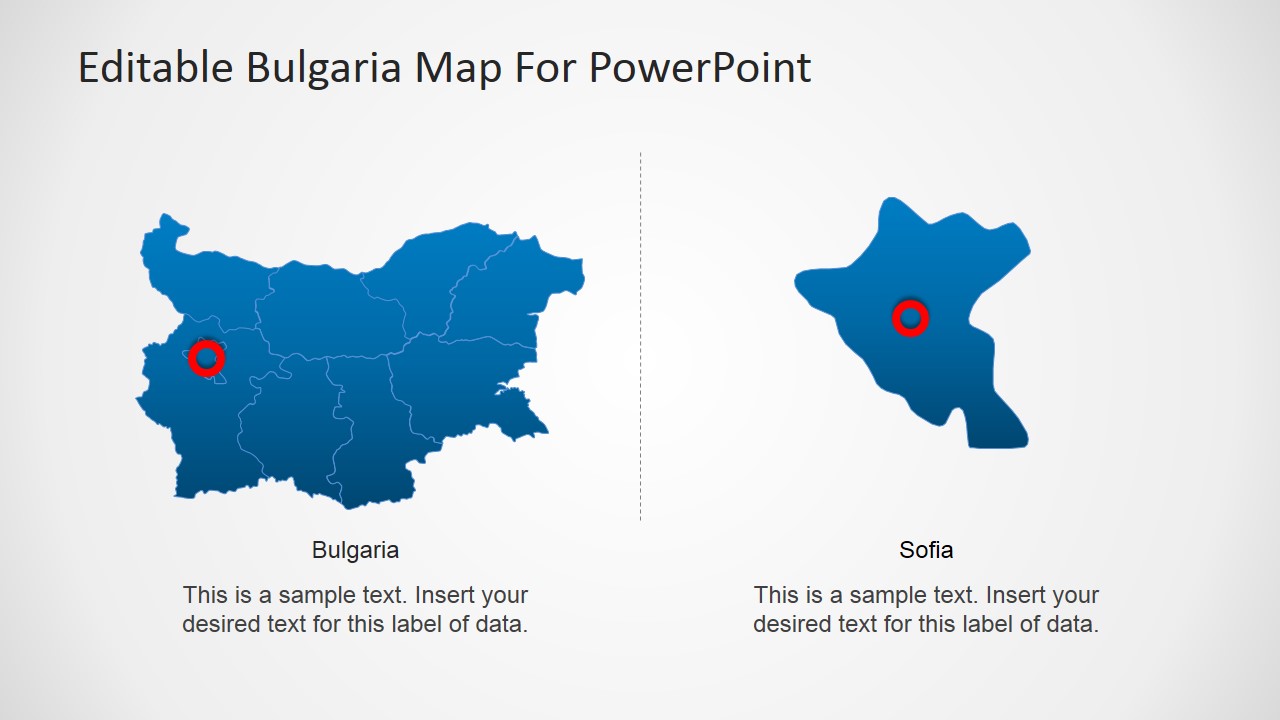 Editable Bulgaria Map For PowerPoint

Bulgaria

This is a sample text. Insert your desired text for this label of data.

Sofia

This is a sample text. Insert your desired text for this label of data.